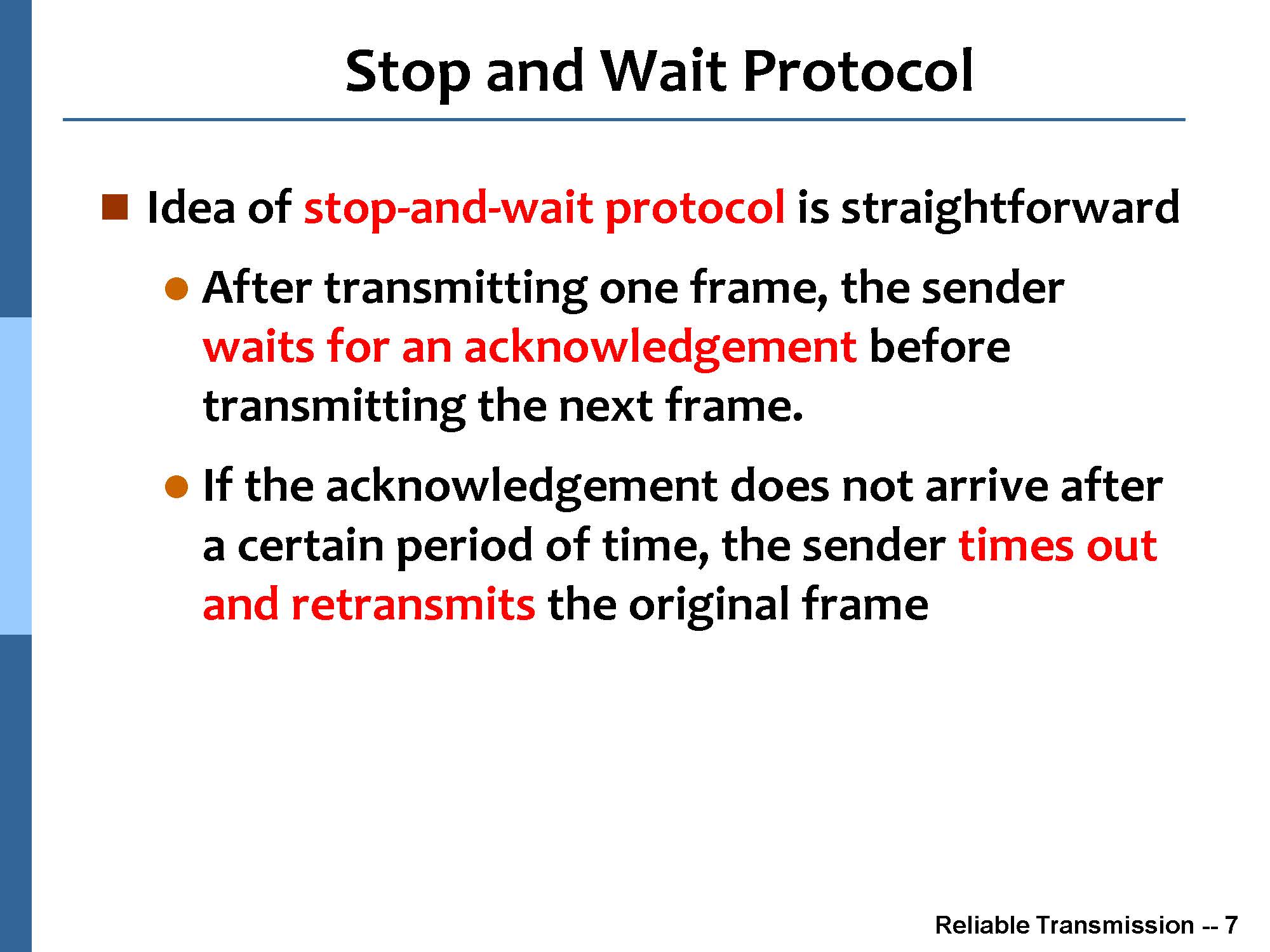 Stop and Wait Protocol

Idea of stop-and-wait protocol is straightforward

After transmitting one frame, the sender waits for an acknowledgement before transmitting the next frame.

If the acknowledgement does not arrive after a certain period of time, the sender times out and retransmits the original frame

Reliable Transmission -- 7